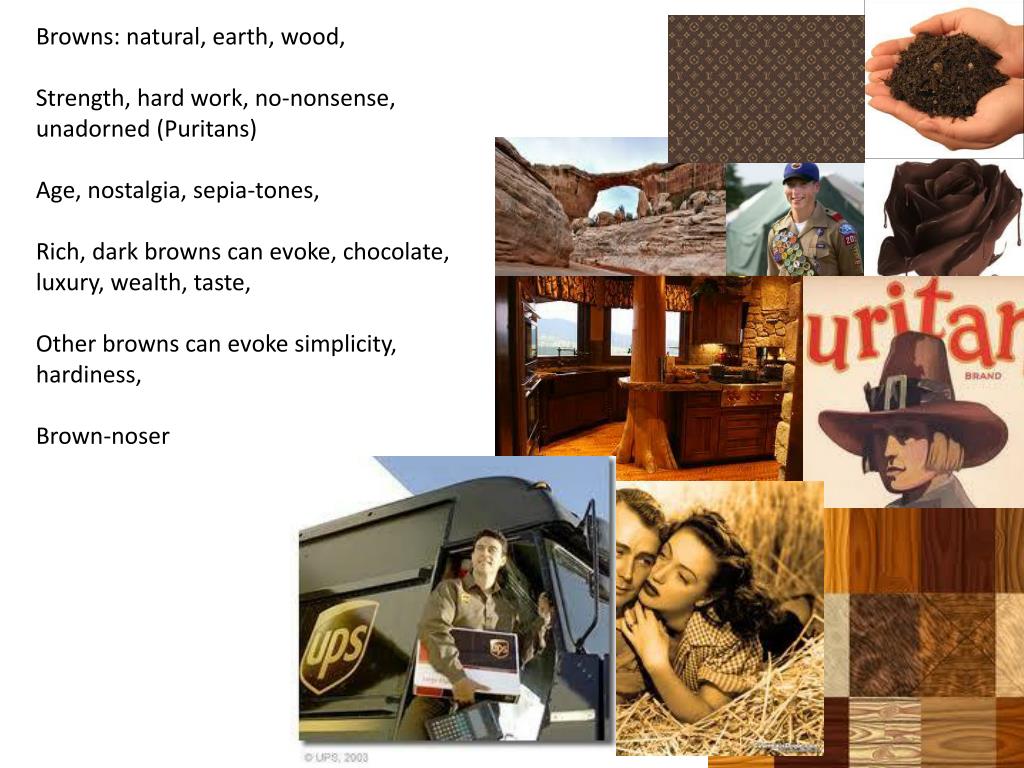 Browns: natural, earth, wood,

Strength, hard work, no-nonsense, unadorned (Puritans)

Age, nostalgia, sepia-tones,

Rich, dark browns can evoke, chocolate, luxury, wealth, taste,

Other browns can evoke simplicity, hardiness,

Brown-noser

uritan

BRAND

ups

© UPS, 2003